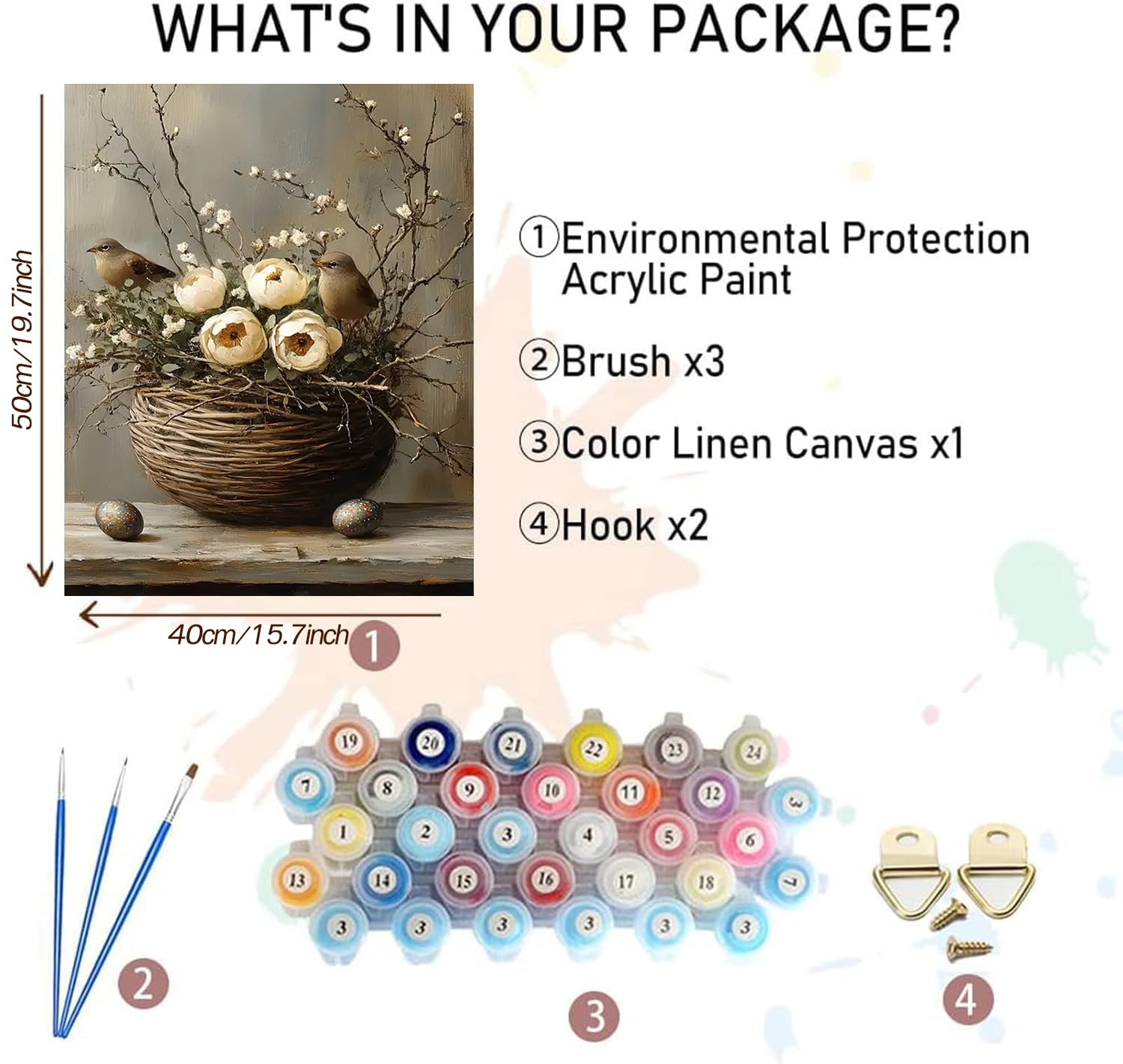 WHAT'S IN YOUR PACKAGE?

50cm/19.7inch

40cm/15.7inch

①Environmental Protection Acrylic Paint

②Brush x3

③Color Linen Canvas x1

④Hook x2

1

19 20 21 22 23 24
7 8 9 10 11 12 3
1 2 3 4 5 6
13 14 15 16 17 18 7
3 3 3 3 3 3

2

3

4